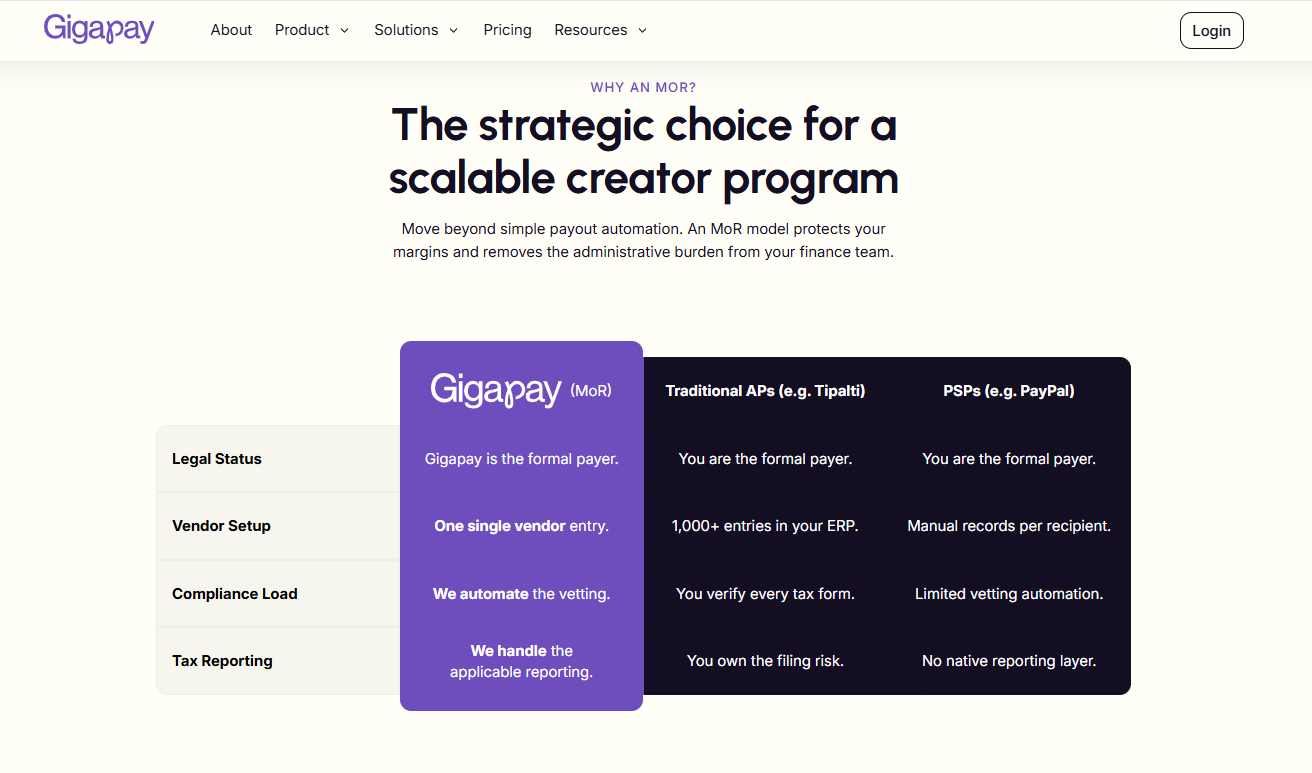 Gigapay About Product Solutions Pricing Resources Login

WHY AN MOR?

The strategic choice for a scalable creator program

Move beyond simple payout automation. An MoR model protects your margins and removes the administrative burden from your finance team.

| | Gigapay (MoR) | Traditional APs (e.g. Tipalti) | PSPs (e.g. PayPal) |
|---|---|---|---|
| Legal Status | Gigapay is the formal payer. | You are the formal payer. | You are the formal payer. |
| Vendor Setup | One single vendor entry. | 1,000+ entries in your ERP. | Manual records per recipient. |
| Compliance Load | We automate the vetting. | You verify every tax form. | Limited vetting automation. |
| Tax Reporting | We handle the applicable reporting. | You own the filing risk. | No native reporting layer. |